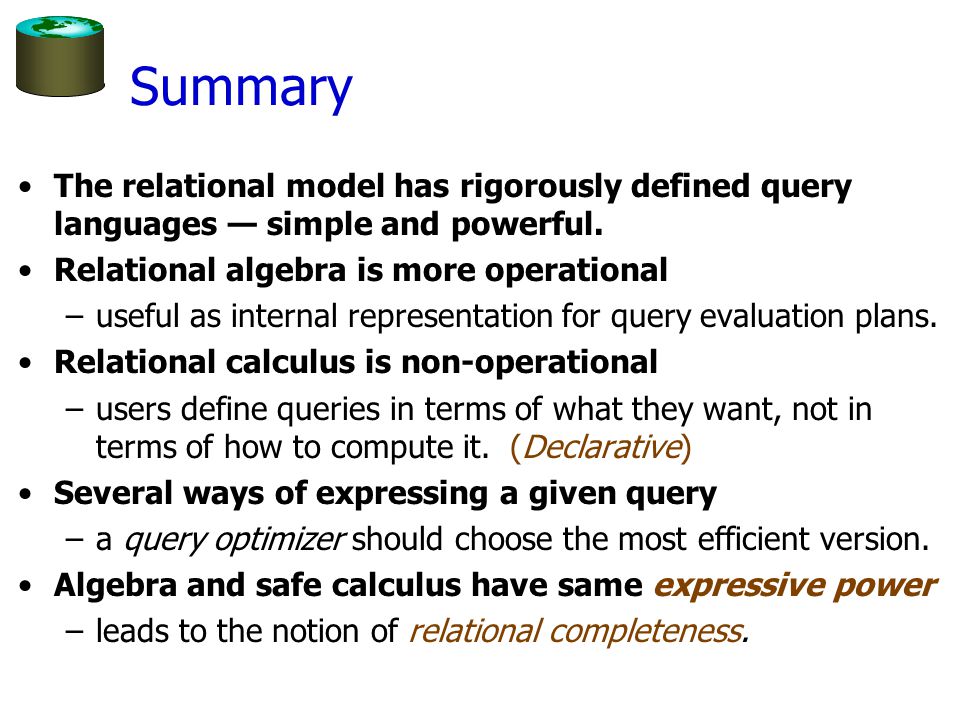 Summary

• The relational model has rigorously defined query languages — simple and powerful.
• Relational algebra is more operational
– useful as internal representation for query evaluation plans.
• Relational calculus is non-operational
– users define queries in terms of what they want, not in terms of how to compute it. (Declarative)
• Several ways of expressing a given query
– a query optimizer should choose the most efficient version.
• Algebra and safe calculus have same expressive power
– leads to the notion of relational completeness.